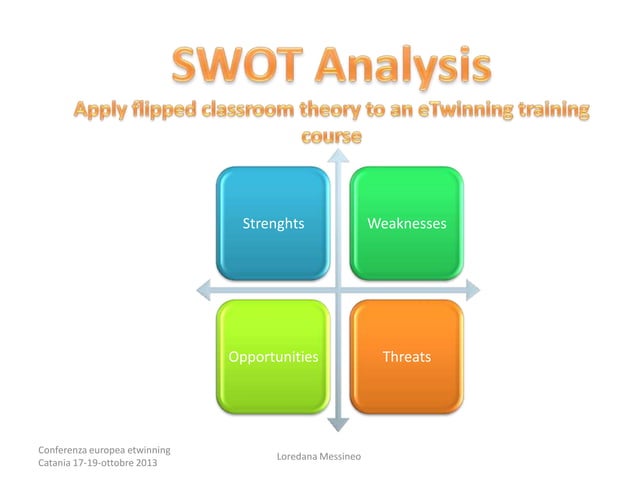 SWOT Analysis

Apply flipped classroom theory to an eTwinning training course

Strenghts

Weaknesses

Opportunities

Threats

Conferenza europea etwinning
Catania 17-19-ottobre 2013

Loredana Messineo